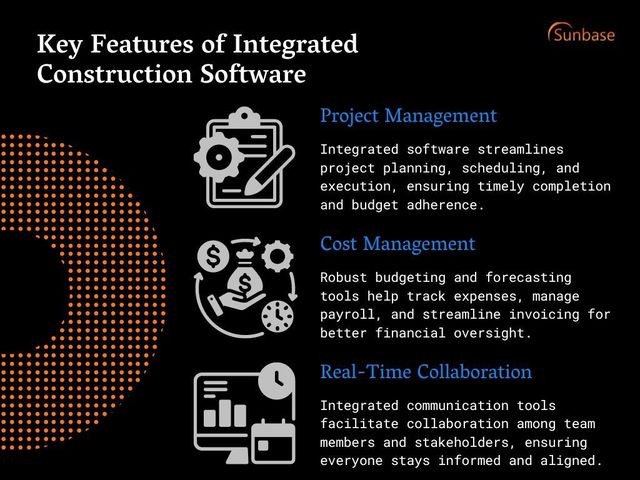 Key Features of Integrated Construction Software

Sunbase

Project Management

Integrated software streamlines project planning, scheduling, and execution, ensuring timely completion and budget adherence.

Cost Management

Robust budgeting and forecasting tools help track expenses, manage payroll, and streamline invoicing for better financial oversight.

Real-Time Collaboration

Integrated communication tools facilitate collaboration among team members and stakeholders, ensuring everyone stays informed and aligned.